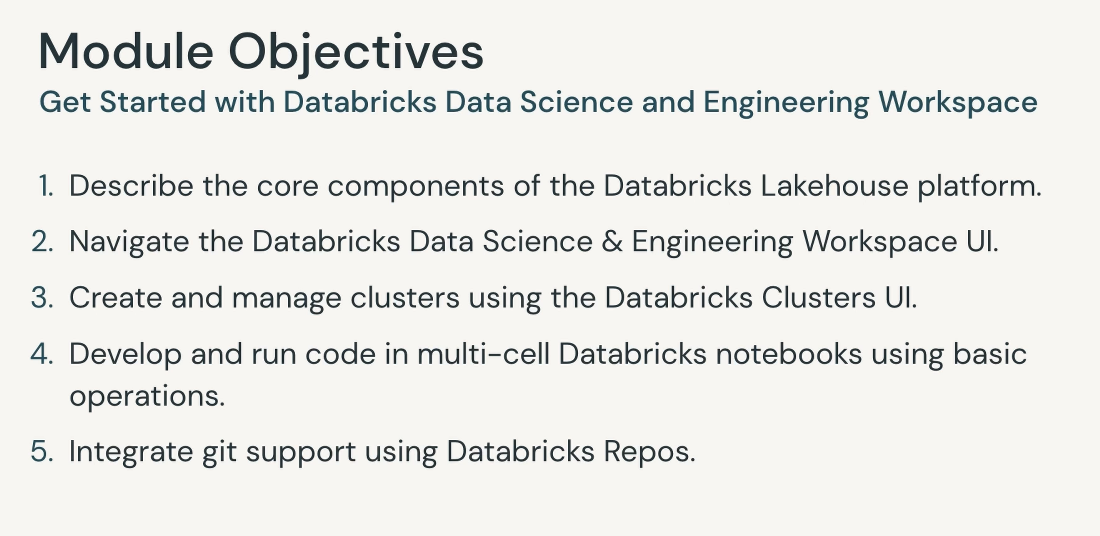 Module Objectives

Get Started with Databricks Data Science and Engineering Workspace

1. Describe the core components of the Databricks Lakehouse platform.
2. Navigate the Databricks Data Science & Engineering Workspace UI.
3. Create and manage clusters using the Databricks Clusters UI.
4. Develop and run code in multi-cell Databricks notebooks using basic operations.
5. Integrate git support using Databricks Repos.